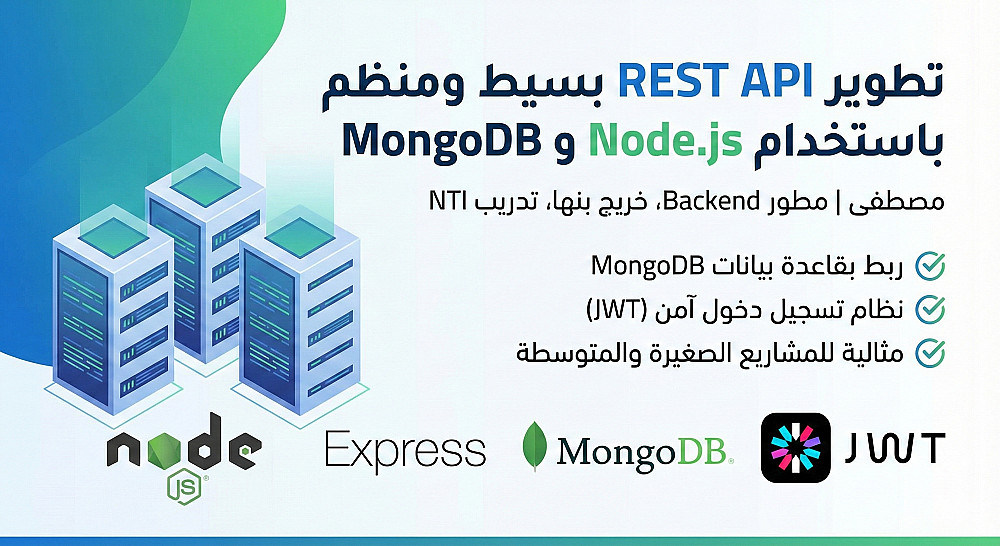 تطوير REST API بسيط ومنظم
باستخدام Node.js و MongoDB

مصطفى | مطور Backend، خريج بنها، تدريب NTI

ربط بقاعدة بيانات MongoDB
نظام تسجيل دخول آمن (JWT)
مثالية للمشاريع الصغيرة والمتوسطة

node JS
Express
MongoDB.
JWT